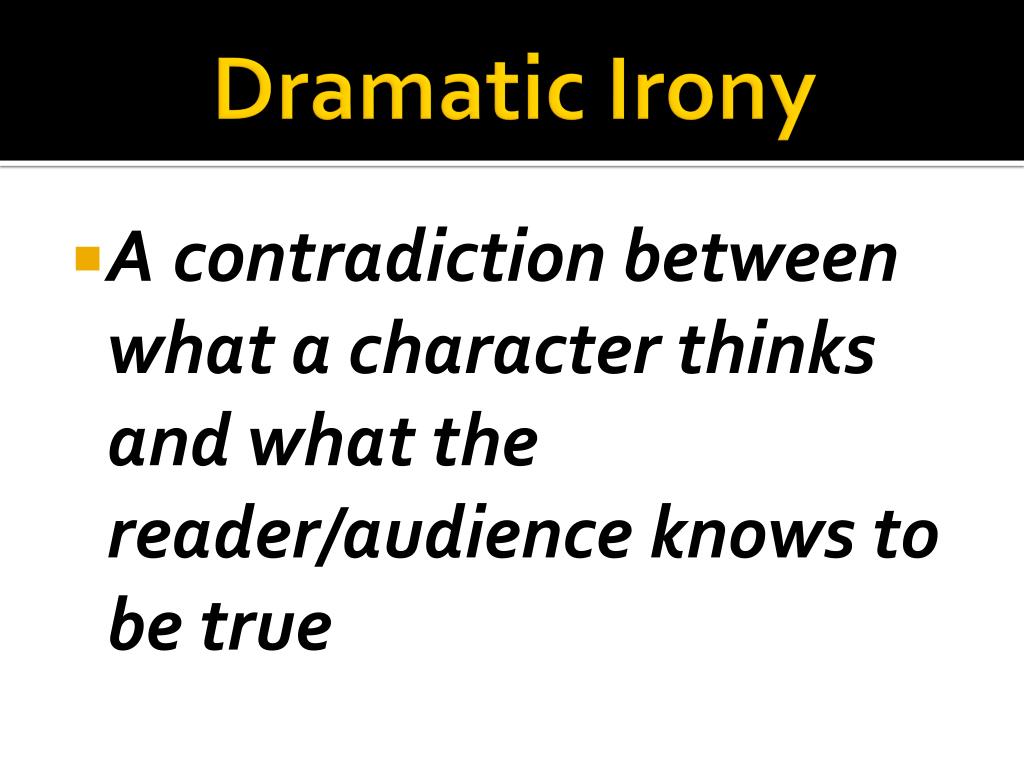 Dramatic Irony

A contradiction between what a character thinks and what the reader/audience knows to be true